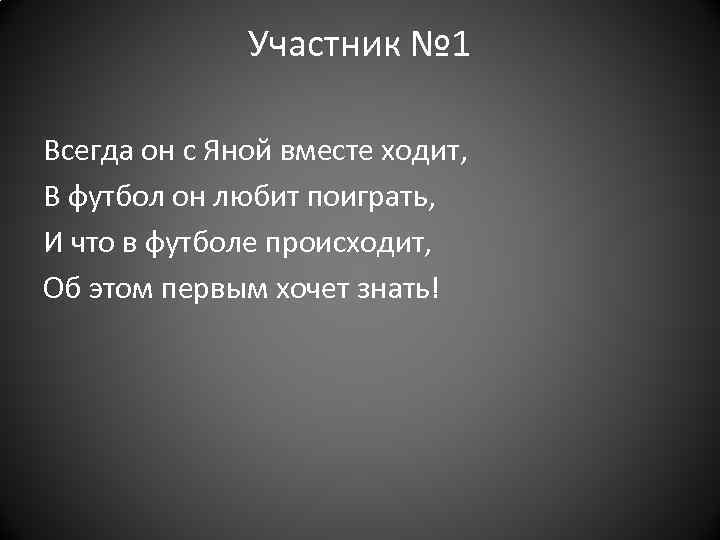 Участник №1

Всегда он с Яной вместе ходит,
В футбол он любит поиграть,
И что в футболе происходит,
Об этом первым хочет знать!